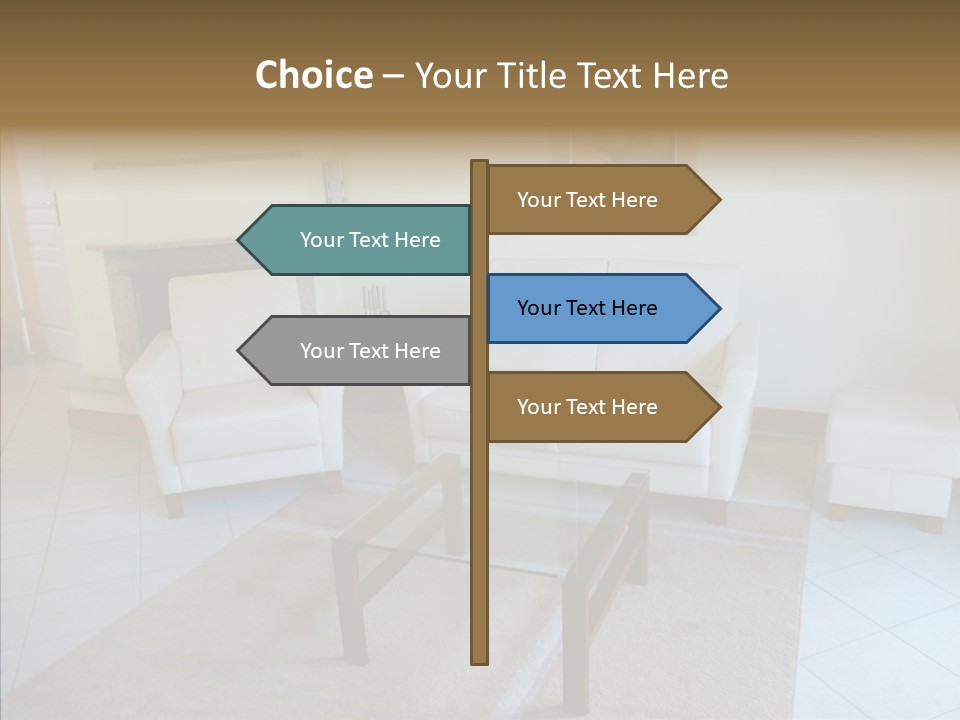 Choice – Your Title Text Here

Your Text Here

Your Text Here

Your Text Here

Your Text Here

Your Text Here